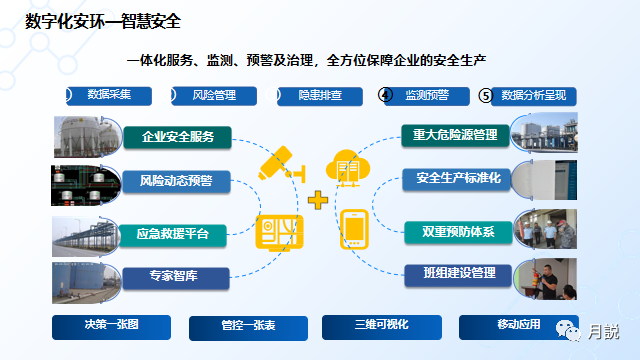 数字化安环—智慧安全

一体化服务、监测、预警及治理，全方位保障企业的安全生产

数据采集

风险管理

隐患排查

④ 监测预警

⑤ 数据分析呈现

企业安全服务

风险动态预警

应急救援平台

专家智库

重大危险源管理

安全生产标准化

双重预防体系

班组建设管理

决策一张图

管控一张表

三维可视化

移动应用

月説